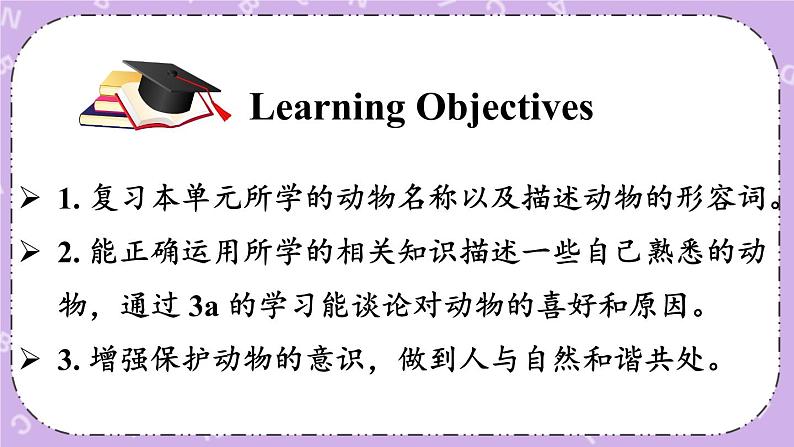 Learning Objectives

➢ 1. 复习本单元所学的动物名称以及描述动物的形容词。

➢ 2. 能正确运用所学的相关知识描述一些自己熟悉的动物，通过 3a 的学习能谈论对动物的喜好和原因。

➢ 3. 增强保护动物的意识，做到人与自然和谐共处。